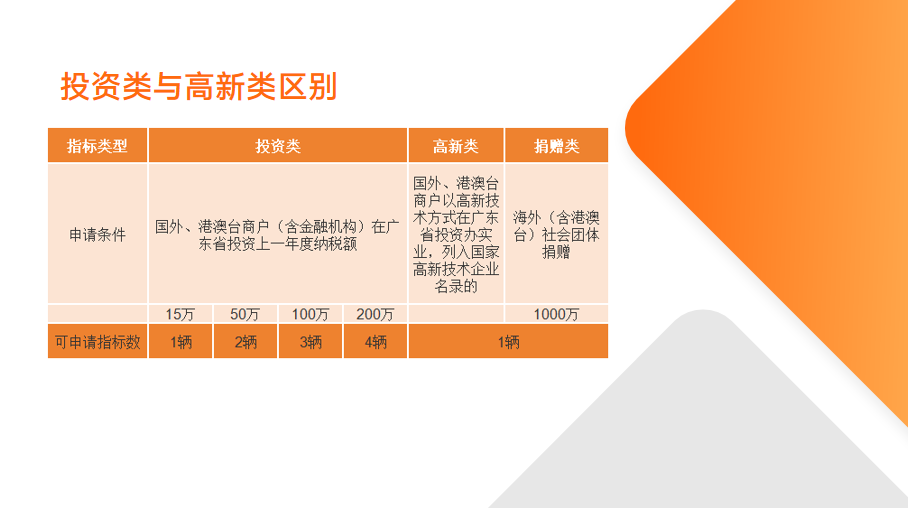 投资类与高新类区别

| 指标类型 | 投资类 | | | | 高新类 | 捐赠类 |
|---|---|---|---|---|---|---|
| 申请条件 | 国外、港澳台商户（含金融机构）在广东省投资上一年度纳税额 | | | | 国外、港澳台商户以高新技术方式在广东省投资办实业，列入国家高新技术企业名录的 | 海外（含港澳台）社会团体捐赠 |
| | 15万 | 50万 | 100万 | 200万 | | 1000万 |
| 可申请指标数 | 1辆 | 2辆 | 3辆 | 4辆 | 1辆 | |